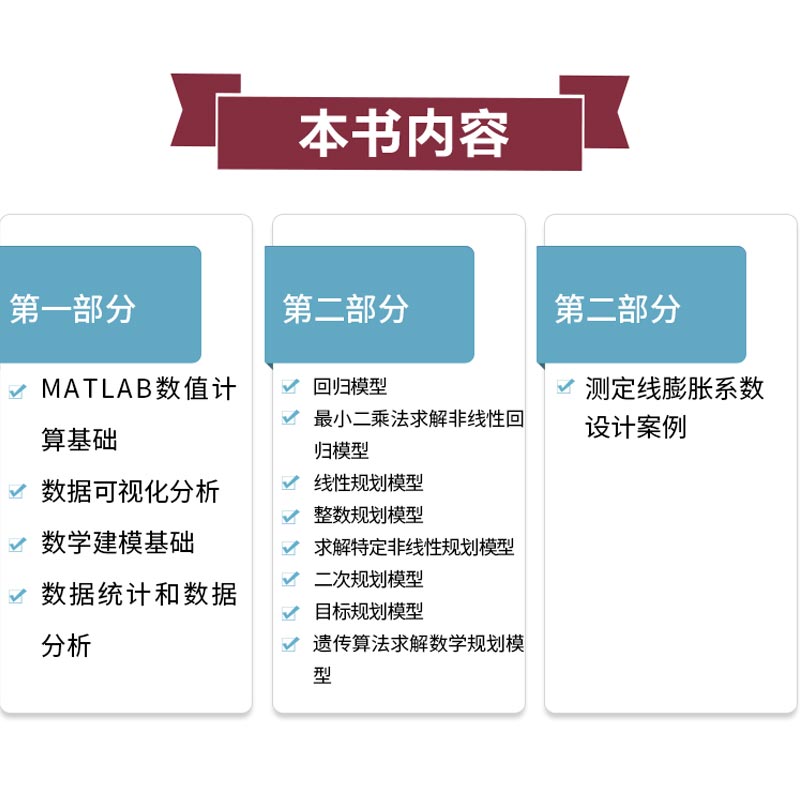 本书内容

第一部分

MATLAB数值计算基础

数据可视化分析

数学建模基础

数据统计和数据分析

第二部分

回归模型

最小二乘法求解非线性回归模型

线性规划模型

整数规划模型

求解特定非线性规划模型

二次规划模型

目标规划模型

遗传算法求解数学规划模型

第二部分

测定线膨胀系数设计案例